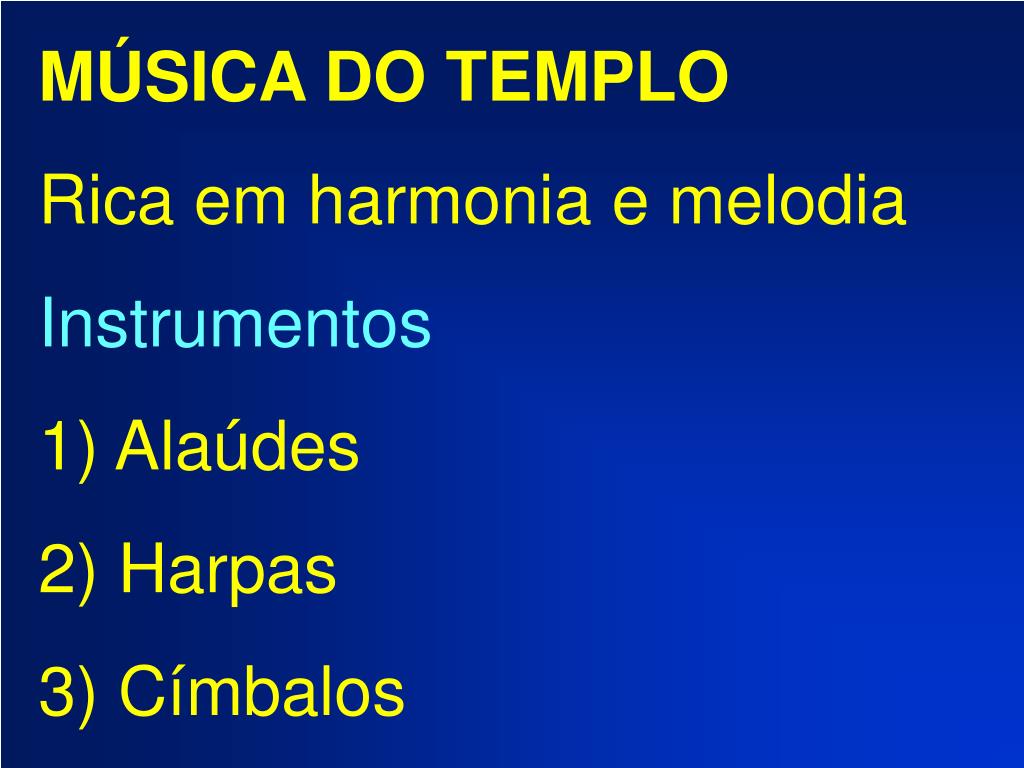 MÚSICA DO TEMPLO

Rica em harmonia e melodia

Instrumentos

1) Alaúdes

2) Harpas

3) Címbalos